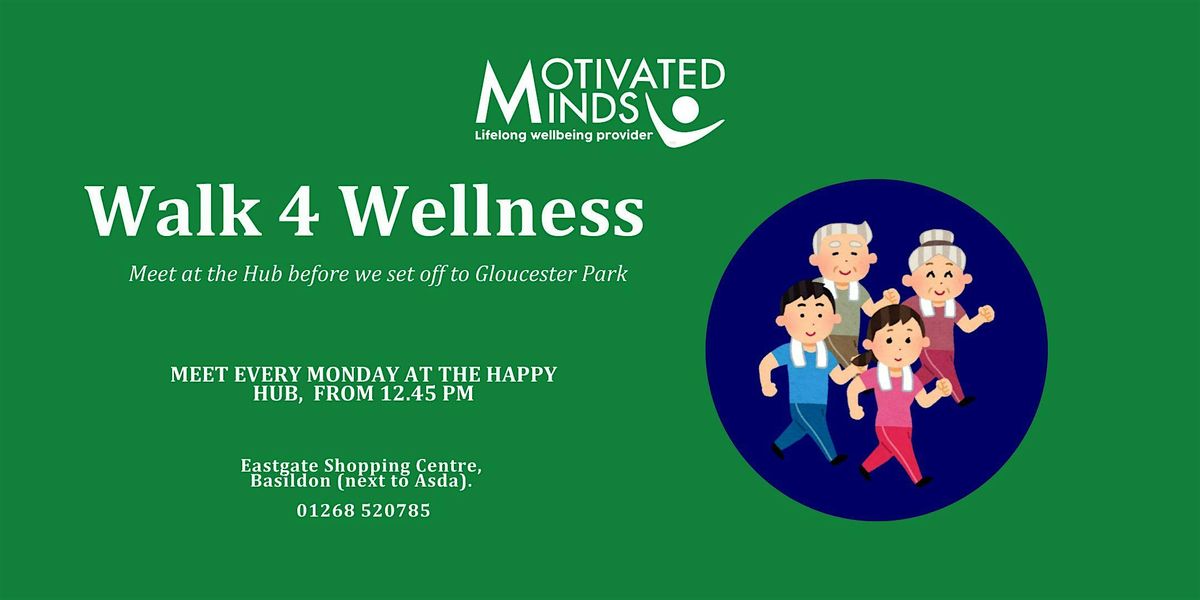 MOTIVATED MINDS
Lifelong wellbeing provider

Walk 4 Wellness

Meet at the Hub before we set off to Gloucester Park

MEET EVERY MONDAY AT THE HAPPY HUB, FROM 12.45 PM

Eastgate Shopping Centre, Basildon (next to Asda).

01268 520785